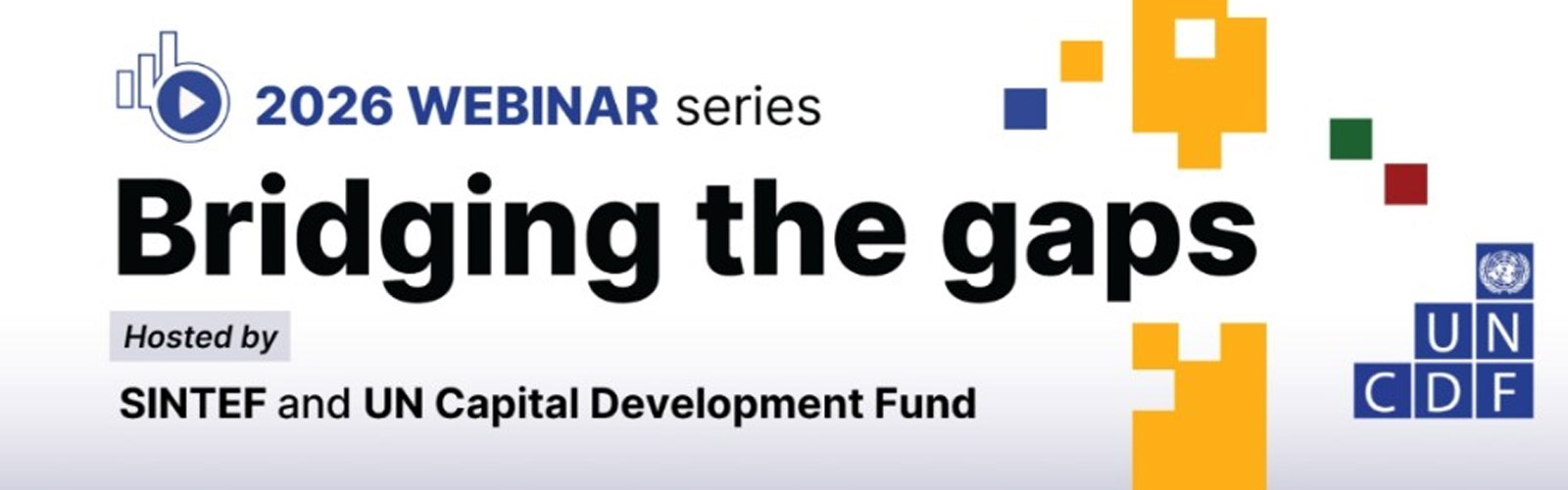 2026 WEBINAR series

Bridging the gaps

Hosted by

SINTEF and UN Capital Development Fund

UN
CDF